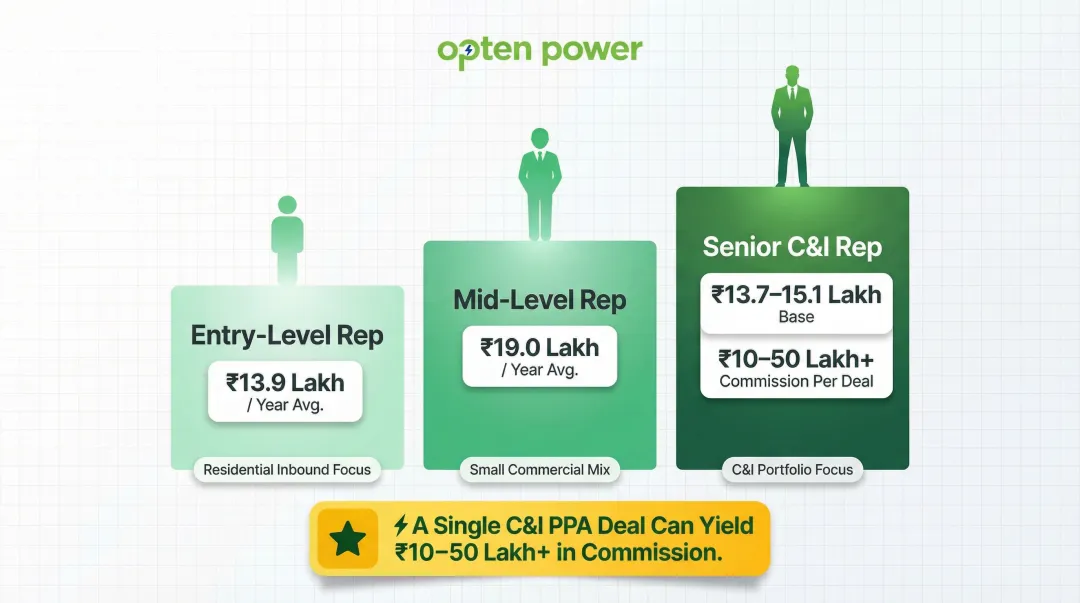 opten power

Entry-Level Rep
₹13.9 Lakh
/ Year Avg.
Residential Inbound Focus

Mid-Level Rep
₹19.0 Lakh
/ Year Avg.
Small Commercial Mix

Senior C&I Rep
₹13.7–15.1 Lakh
Base
₹10–50 Lakh+
Commission Per Deal
C&I Portfolio Focus

A Single C&I PPA Deal Can Yield ₹10–50 Lakh+ in Commission.